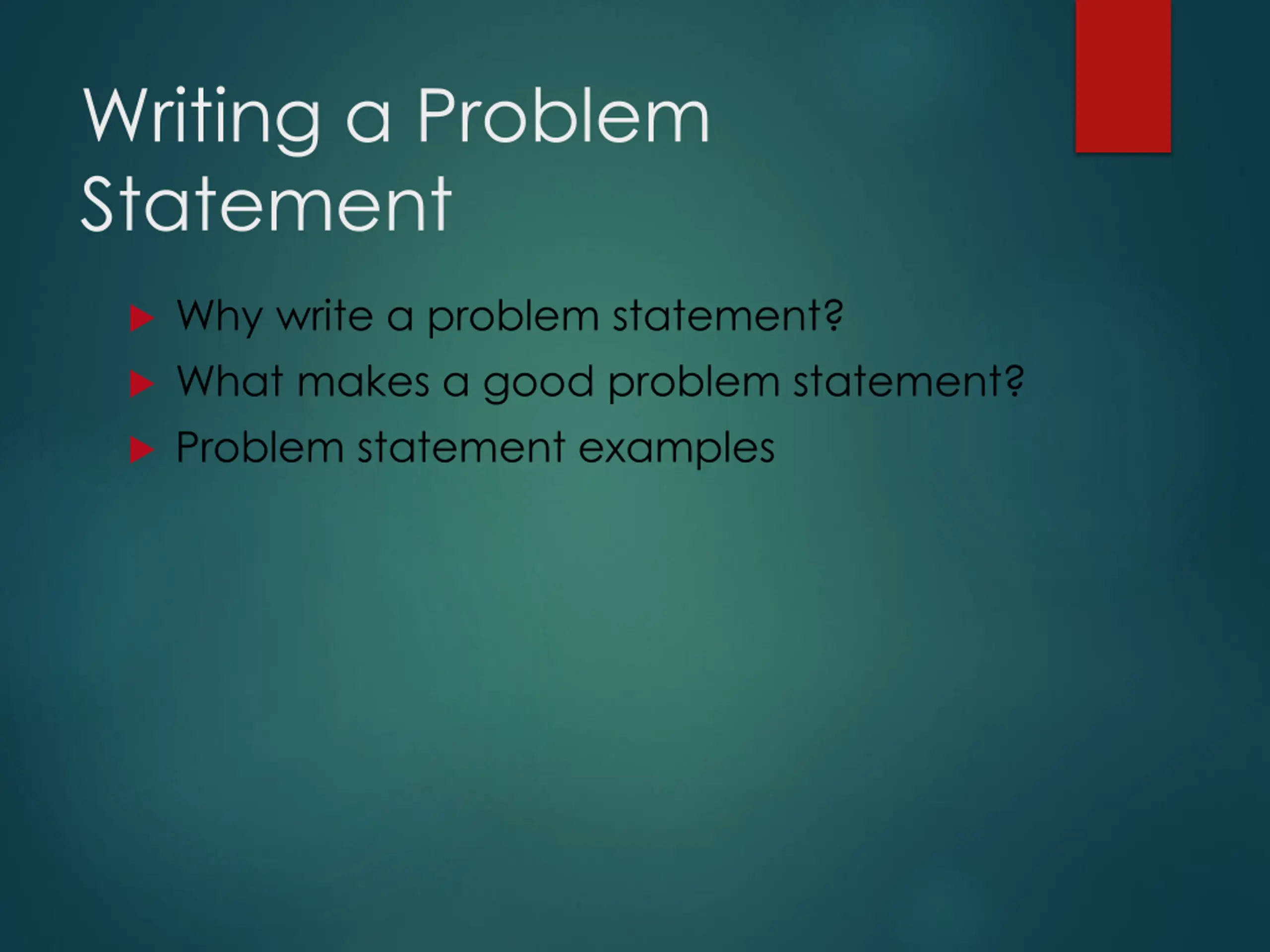 Writing a Problem Statement

Why write a problem statement?

What makes a good problem statement?

Problem statement examples